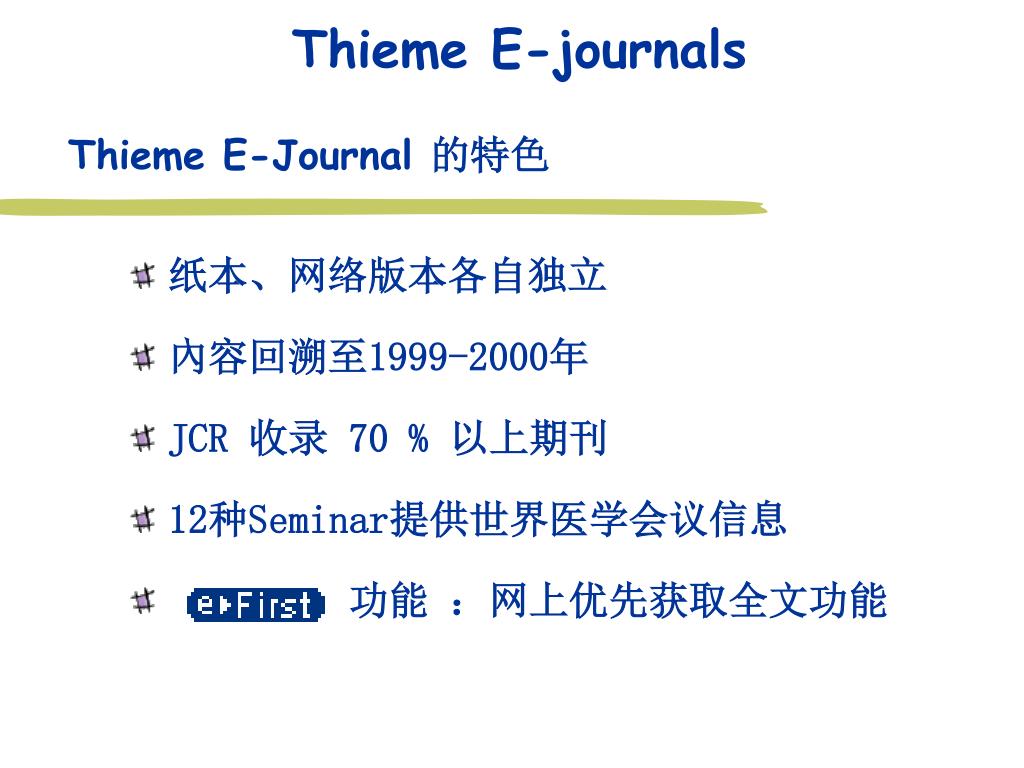 Thieme E-journals

Thieme E-Journal 的特色

纸本、网络版本各自独立

内容回溯至1999-2000年

JCR 收录 70 % 以上期刊

12种Seminar提供世界医学会议信息

eFirst 功能 ：网上优先获取全文功能